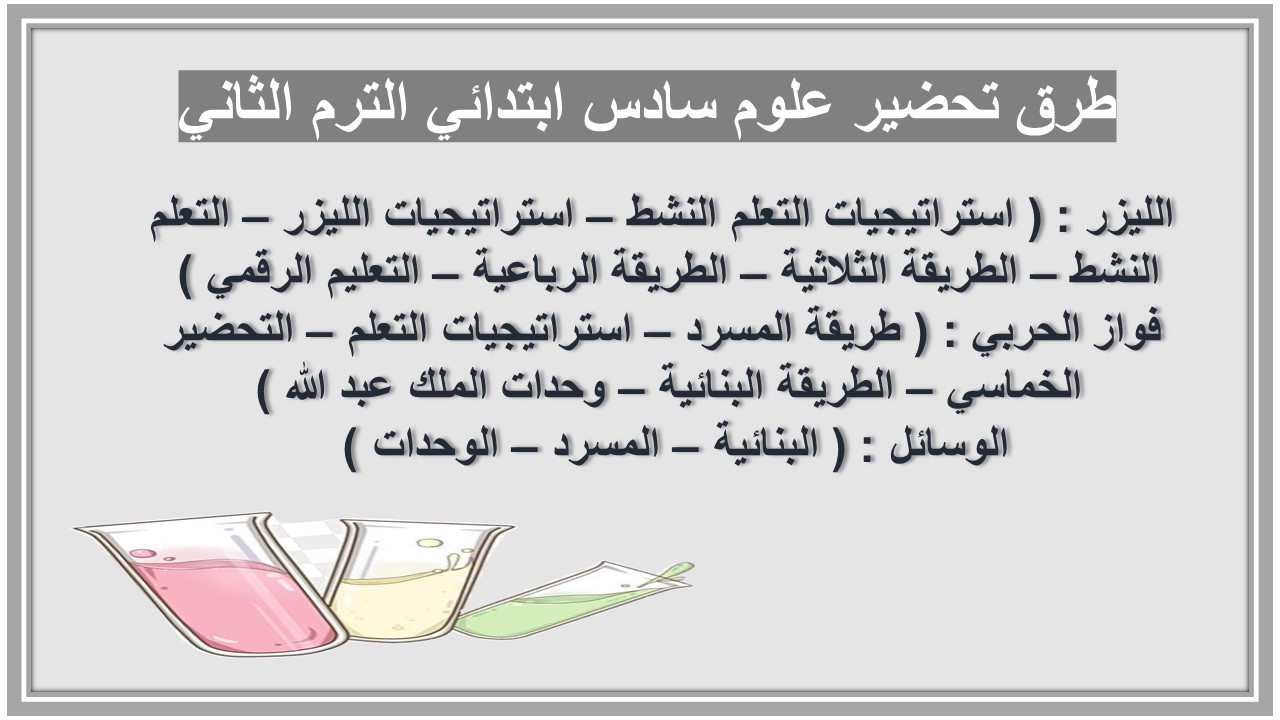 طرق تحضير علوم سادس ابتدائي الترم الثاني

الليزر : ( استراتيجيات التعلم النشط – استراتيجيات الليزر – التعلم النشط – الطريقة الثلاثية – الطريقة الرباعية – التعليم الرقمي )
فواز الحربي : ( طريقة المسرد – استراتيجيات التعلم – التحضير الخماسي – الطريقة البنائية – وحدات الملك عبد الله )
الوسائل : ( البنائية – المسرد – الوحدات )